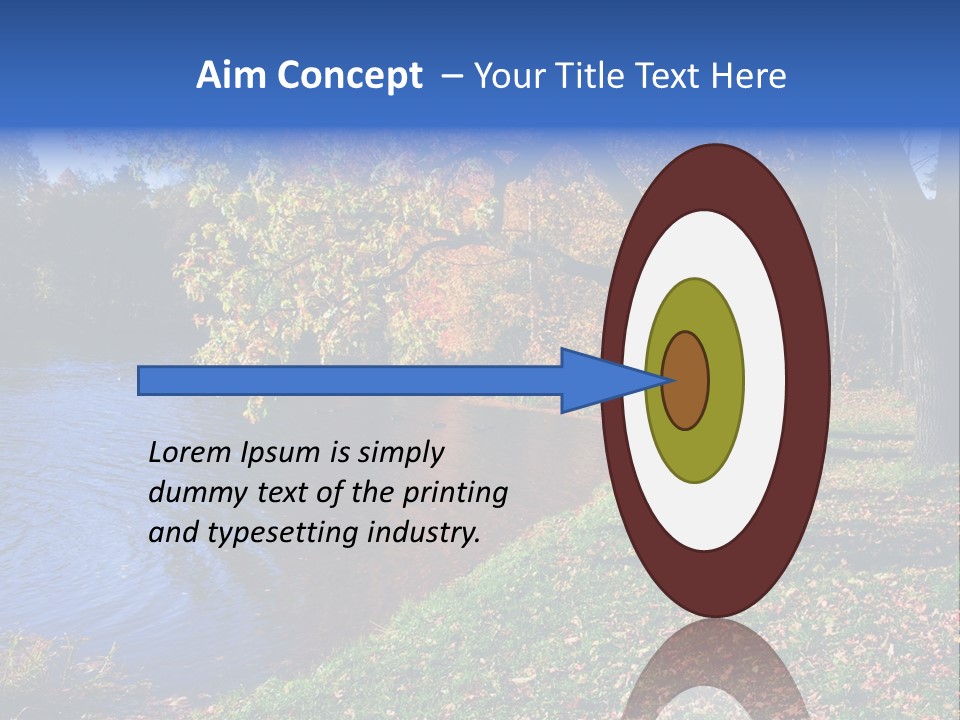 Aim Concept – Your Title Text Here

Lorem Ipsum is simply dummy text of the printing and typesetting industry.